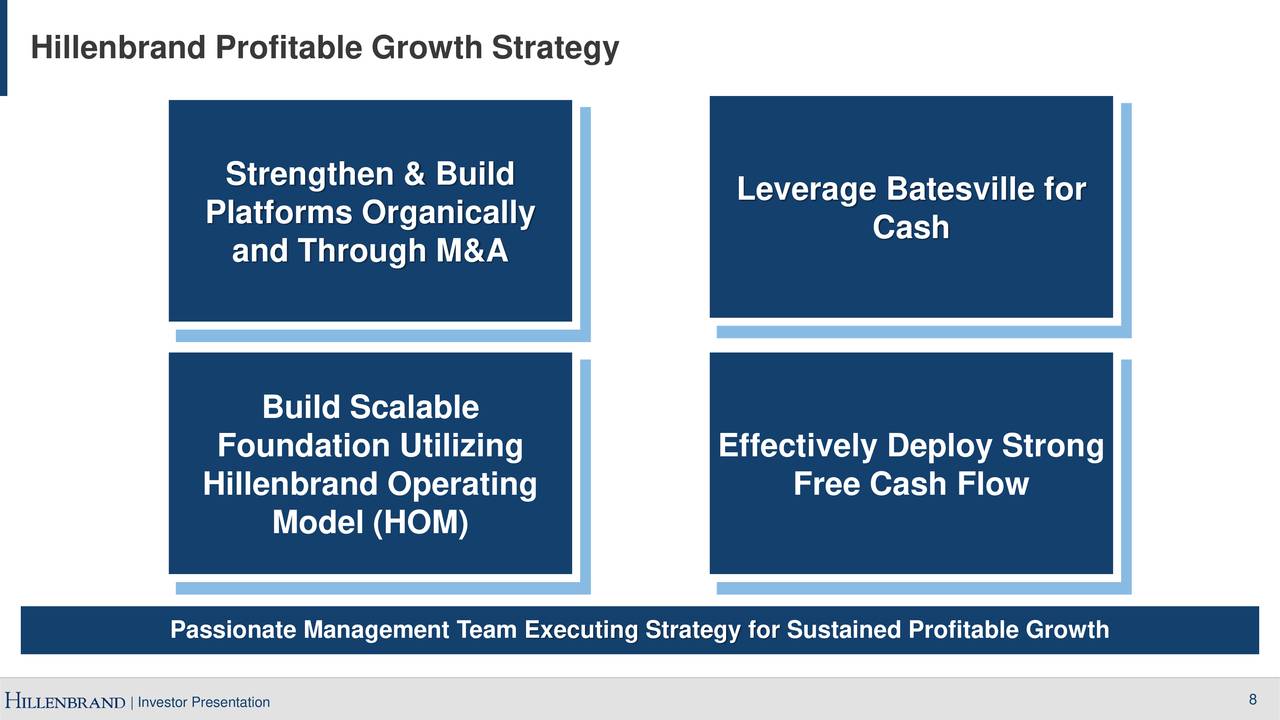 Hillenbrand Profitable Growth Strategy

Strengthen & Build Platforms Organically and Through M&A

Leverage Batesville for Cash

Build Scalable Foundation Utilizing Hillenbrand Operating Model (HOM)

Effectively Deploy Strong Free Cash Flow

Passionate Management Team Executing Strategy for Sustained Profitable Growth

HILLENBRAND | Investor Presentation

8